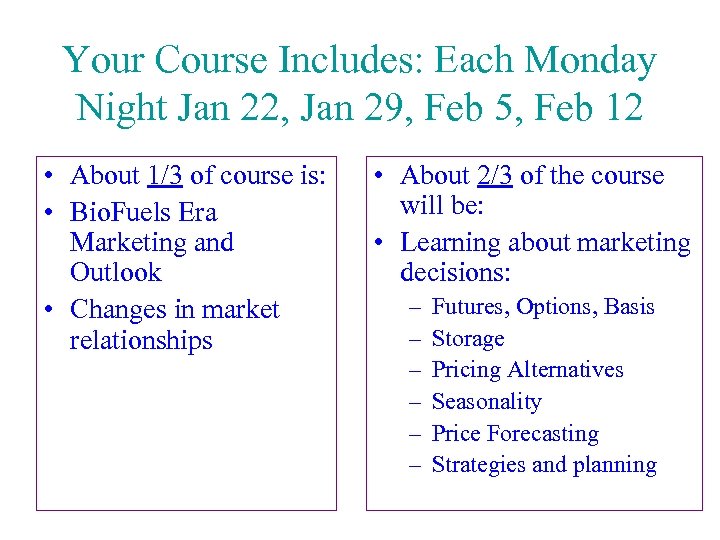 Your Course Includes: Each Monday Night Jan 22, Jan 29, Feb 5, Feb 12

• About 1/3 of course is:
• BioFuels Era Marketing and Outlook
• Changes in market relationships

• About 2/3 of the course will be:
• Learning about marketing decisions:
– Futures, Options, Basis
– Storage
– Pricing Alternatives
– Seasonality
– Price Forecasting
– Strategies and planning